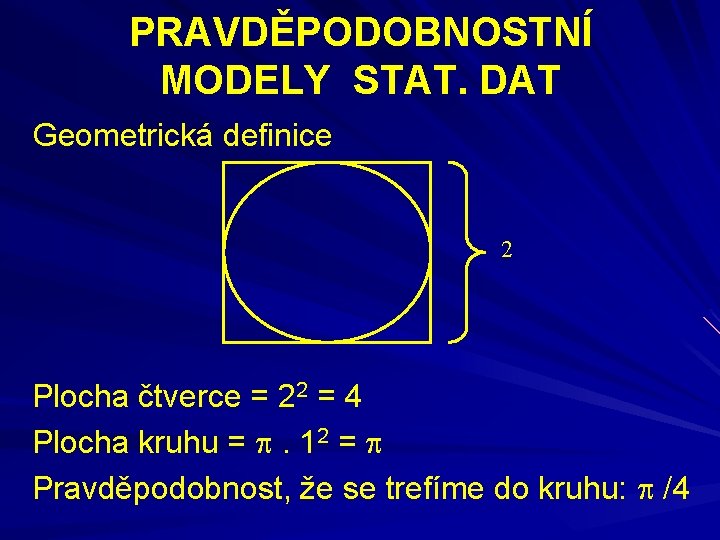 PRAVDĚPODOBNOSTNÍ MODELY STAT. DAT

Geometrická definice

2

Plocha čtverce = $2^2$ = 4

Plocha kruhu = $\pi$ . $1^2$ = $\pi$

Pravděpodobnost, že se trefíme do kruhu: $\pi$ /4